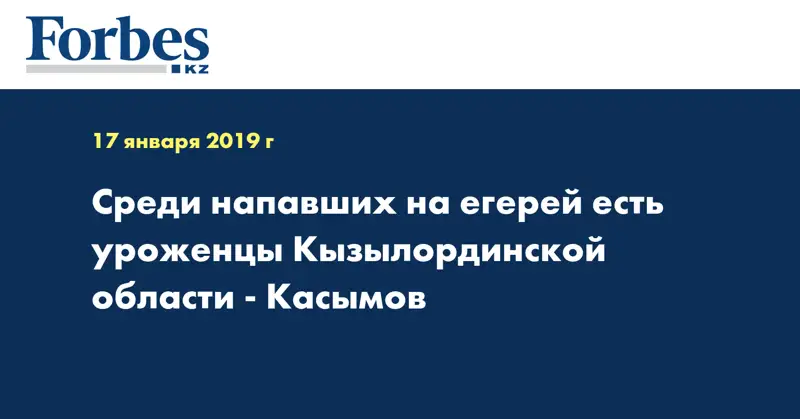 Forbes
KZ

17 января 2019 г

Среди напавших на егерей есть уроженцы Кызылординской области - Касымов